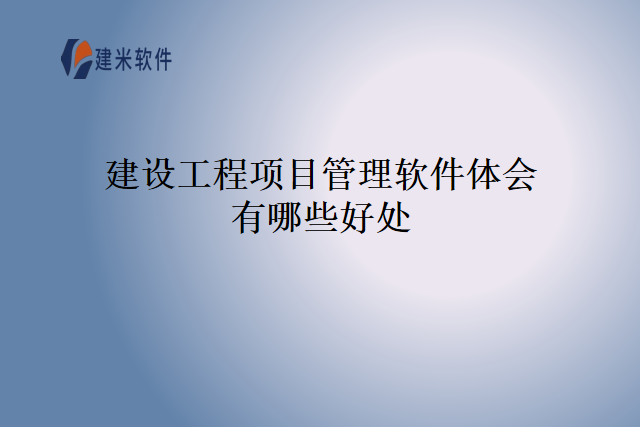 建米软件

建设工程项目管理软件体会有哪些好处